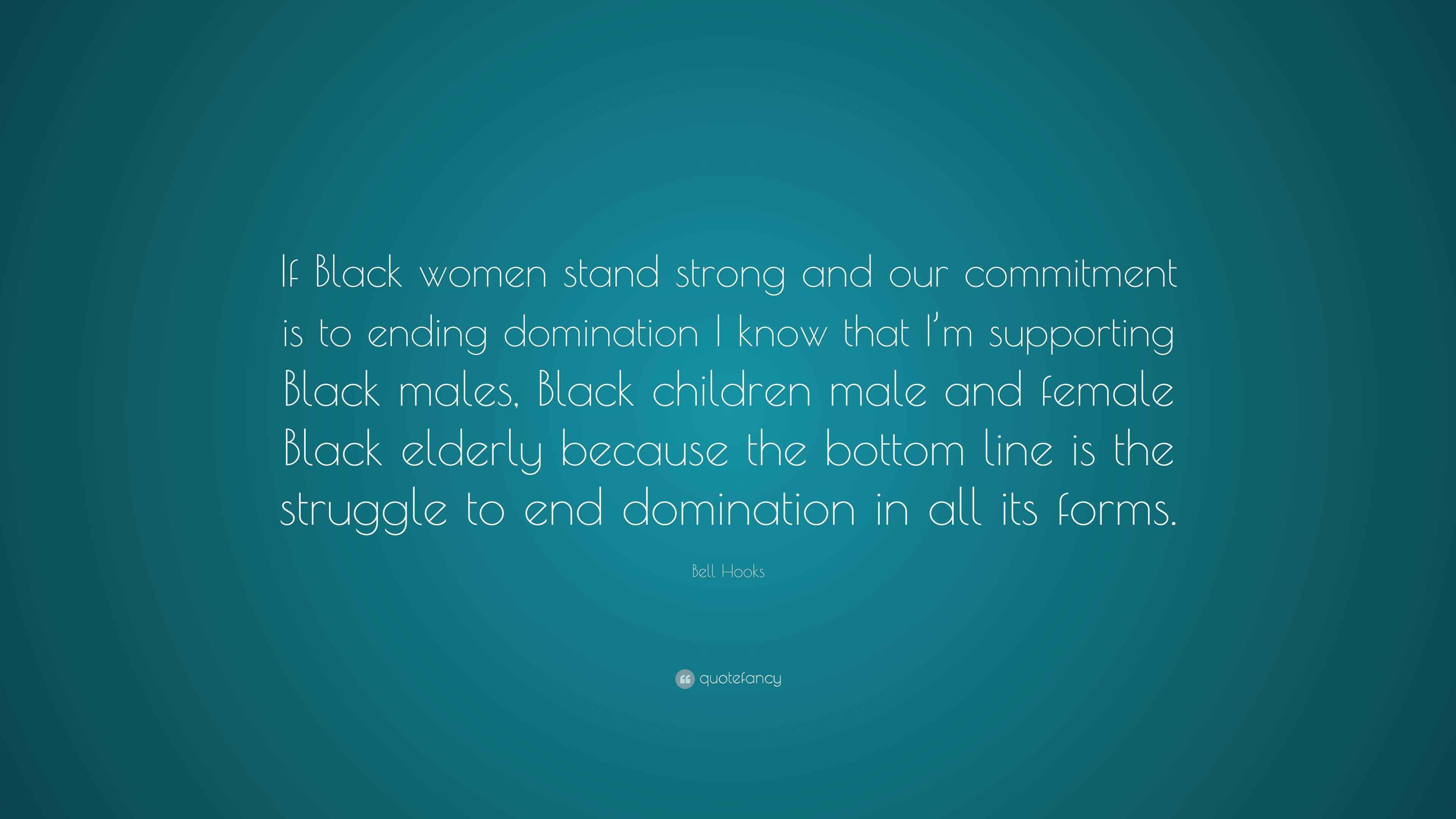 If Black women stand strong and our commitment is to ending domination I know that I'm supporting Black males, Black children male and female Black elderly because the bottom line is the struggle to end domination in all its forms.

Bell Hooks

quotefancy